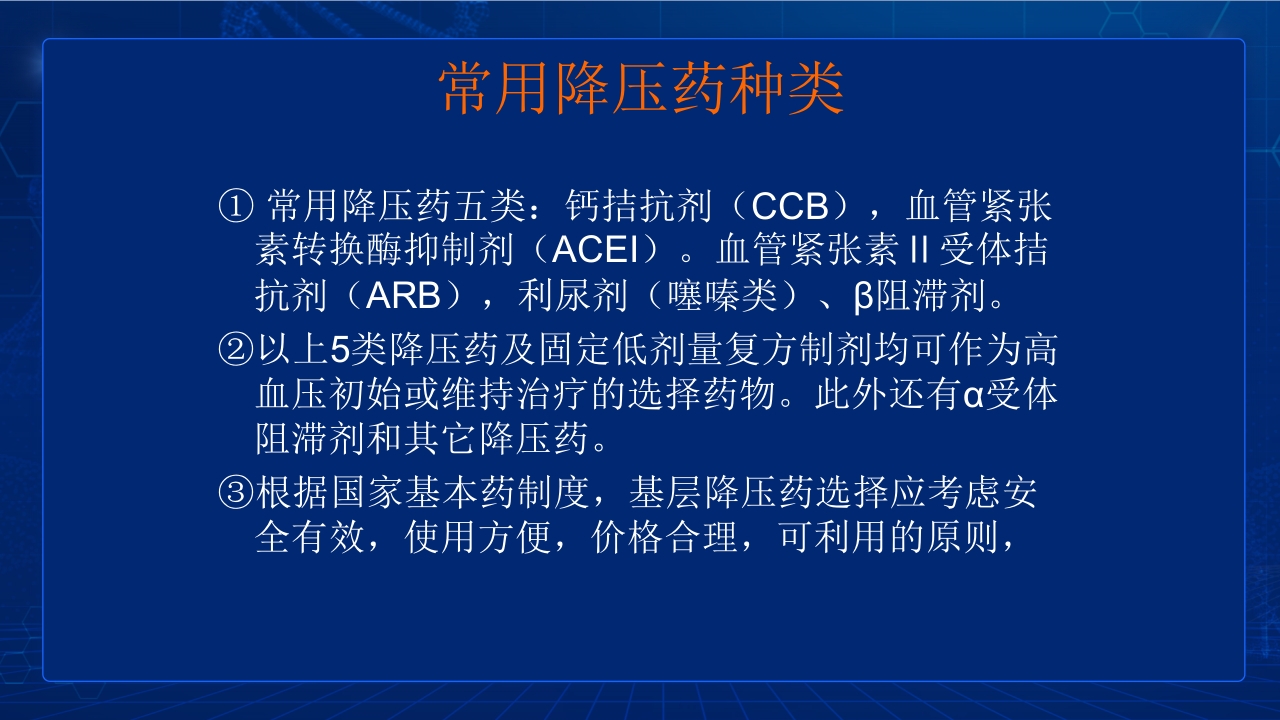 常用降压药种类

① 常用降压药五类：钙拮抗剂（CCB），血管紧张素转换酶抑制剂（ACEI）。血管紧张素 II 受体拮抗剂（ARB），利尿剂（噻嗪类）、β阻滞剂。

②以上5类降压药及固定低剂量复方制剂均可作为高血压初始或维持治疗的选择药物。此外还有α受体阻滞剂和其它降压药。

③根据国家基本药制度，基层降压药选择应考虑安全有效，使用方便，价格合理，可利用的原则，